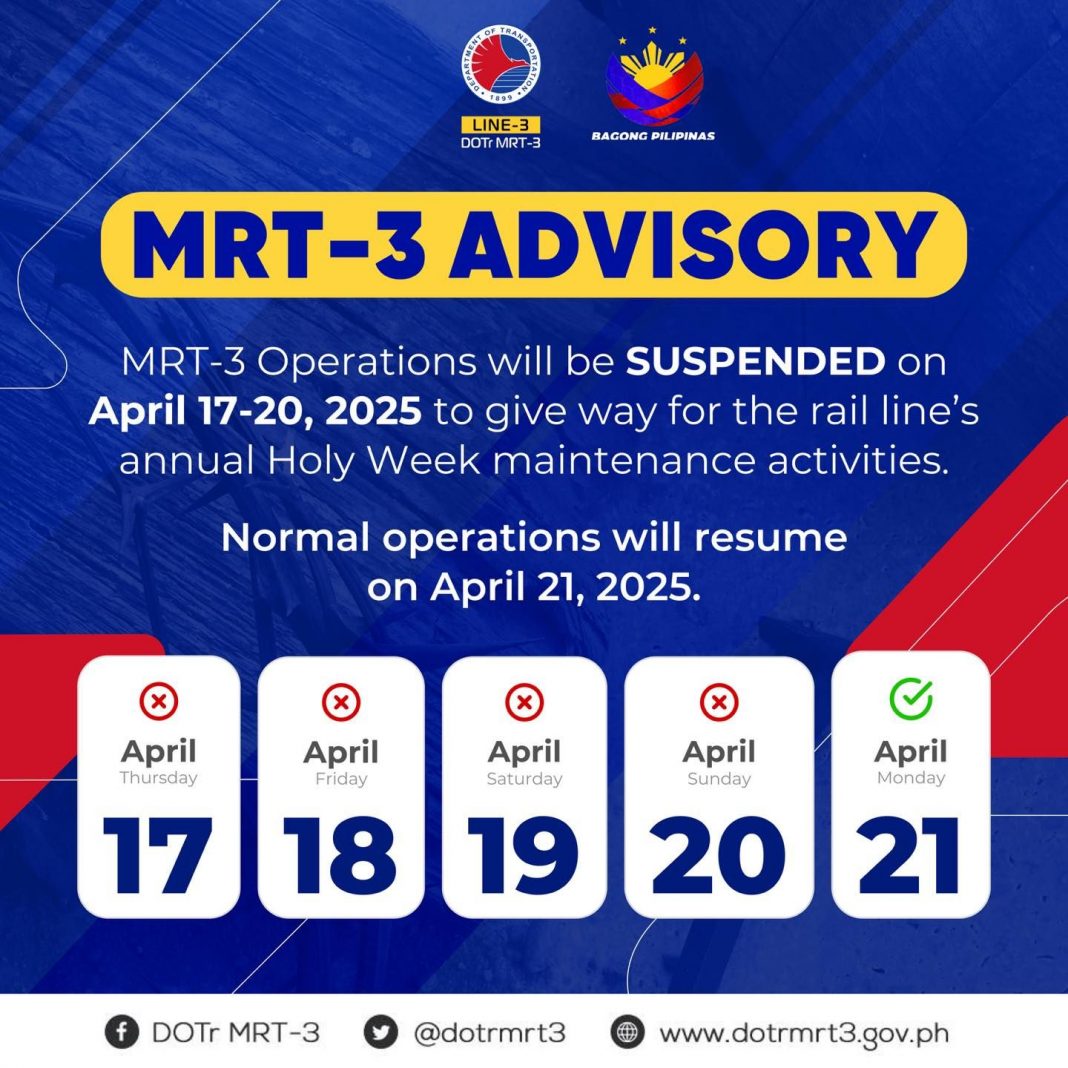 DEPARTMENT OF TRANSPORTATION 1899

LINE-3
DOTr MRT-3

BAGONG PILIPINAS

MRT-3 ADVISORY

MRT-3 Operations will be SUSPENDED on April 17-20, 2025 to give way for the rail line's annual Holy Week maintenance activities.

Normal operations will resume on April 21, 2025.

April
Thursday
17

April
Friday
18

April
Saturday
19

April
Sunday
20

April
Monday
21

DOTr MRT-3 @dotrmrt3 www.dotrmrt3.gov.ph